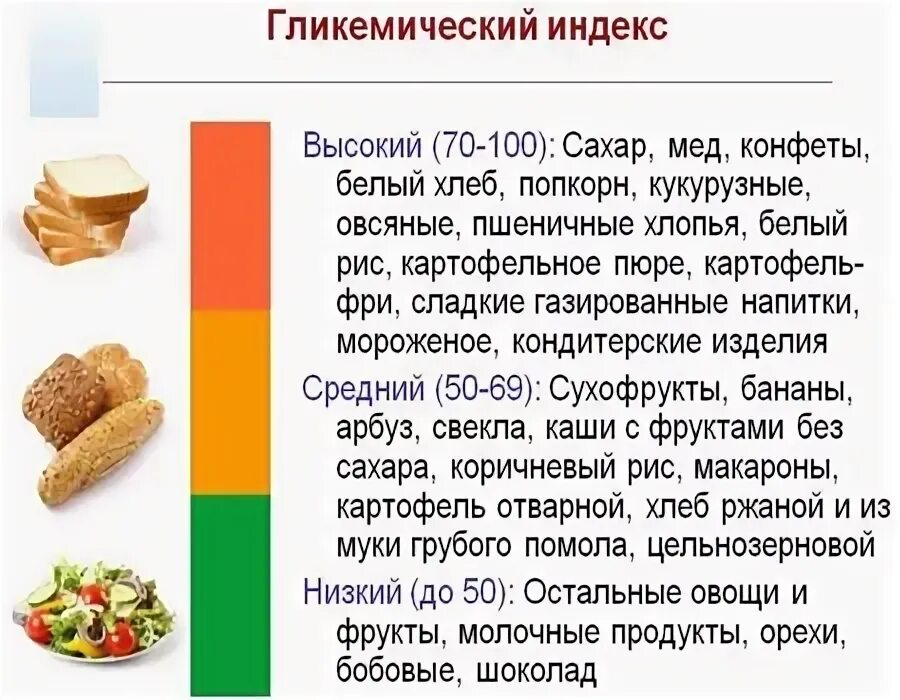 Гликемический индекс

Высокий (70-100): Сахар, мед, конфеты, белый хлеб, попкорн, кукурузные, овсяные, пшеничные хлопья, белый рис, картофельное пюре, картофель-фри, сладкие газированные напитки, мороженое, кондитерские изделия

Средний (50-69): Сухофрукты, бананы, арбуз, свекла, каши с фруктами без сахара, коричневый рис, макароны, картофель отварной, хлеб ржаной и из муки грубого помола, цельнозерновой

Низкий (до 50): Остальные овощи и фрукты, молочные продукты, орехи, бобовые, шоколад